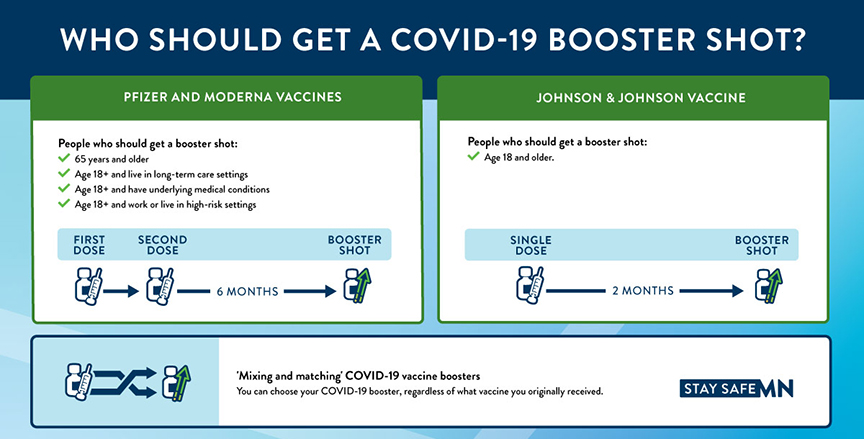 WHO SHOULD GET A COVID-19 BOOSTER SHOT?

PFIZER AND MODERNA VACCINES

People who should get a booster shot:
65 years and older
Age 18+ and live in long-term care settings
Age 18+ and have underlying medical conditions
Age 18+ and work or live in high-risk settings

FIRST DOSE
SECOND DOSE
BOOSTER SHOT

6 MONTHS

JOHNSON & JOHNSON VACCINE

People who should get a booster shot:
Age 18 and older.

SINGLE DOSE
BOOSTER SHOT

2 MONTHS

'Mixing and matching' COVID-19 vaccine boosters
You can choose your COVID-19 booster, regardless of what vaccine you originally received.

STAY SAFE MN